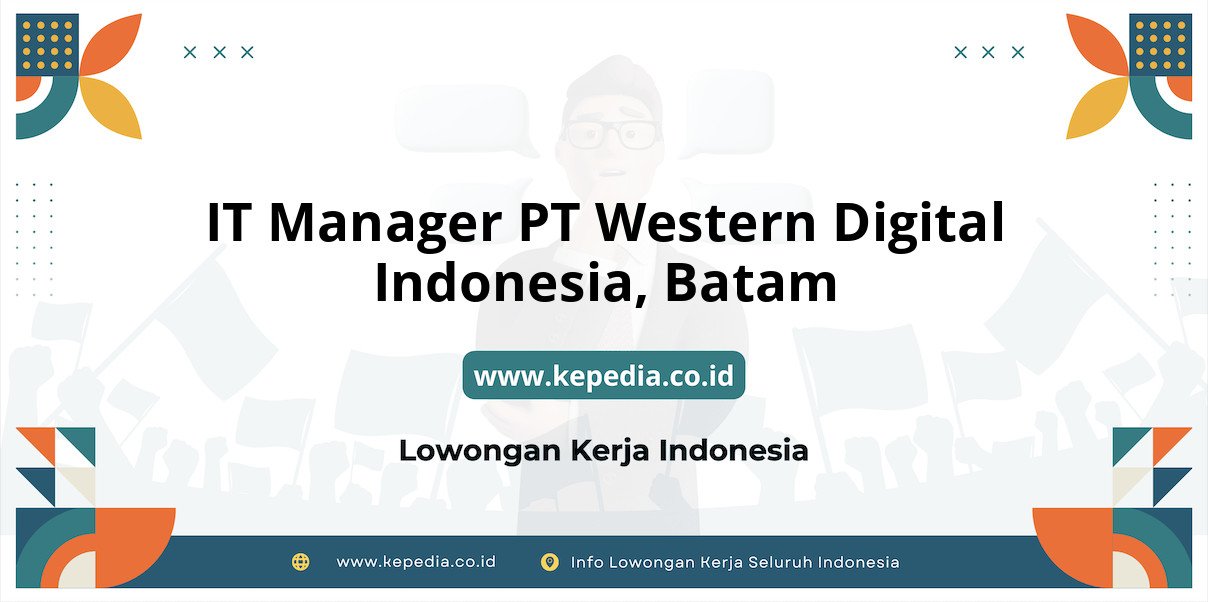 IT Manager PT Western Digital Indonesia, Batam

www.kepedia.co.id

Lowongan Kerja Indonesia

www.kepedia.co.id

Info Lowongan Kerja Seluruh Indonesia